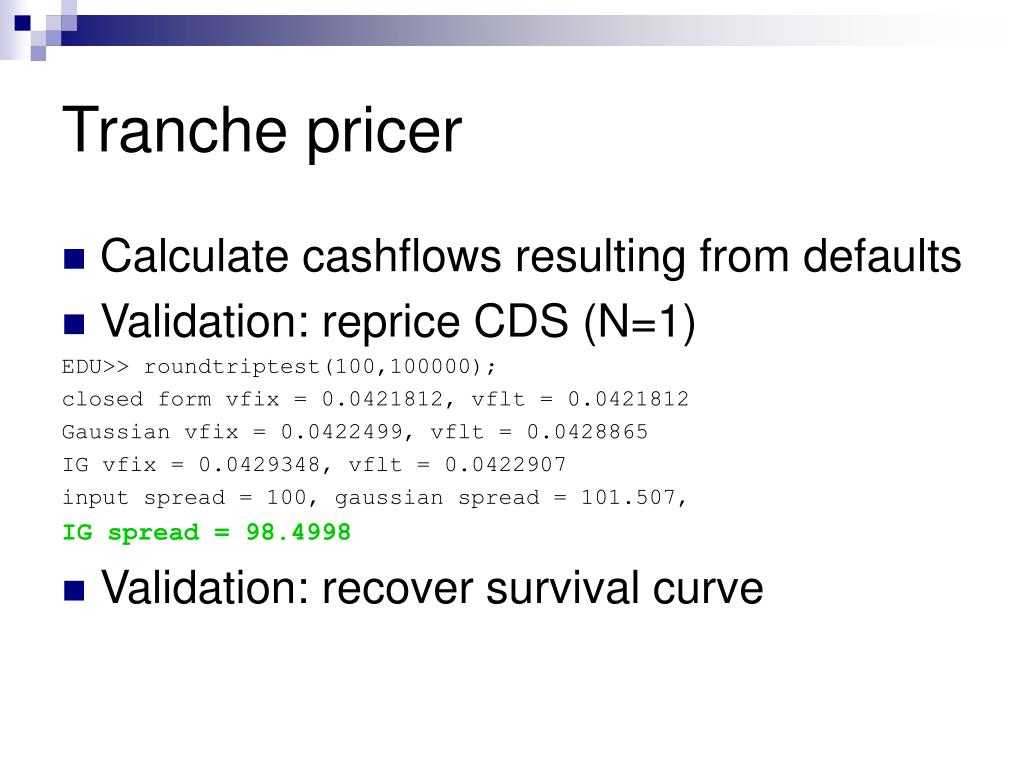 Tranche pricer

Calculate cashflows resulting from defaults

Validation: reprice CDS (N=1)

EDU>> roundtriptest(100,100000);
closed form vfix = 0.0421812, vflt = 0.0421812
Gaussian vfix = 0.0422499, vflt = 0.0428865
IG vfix = 0.0429348, vflt = 0.0422907
input spread = 100, gaussian spread = 101.507,
IG spread = 98.4998

Validation: recover survival curve